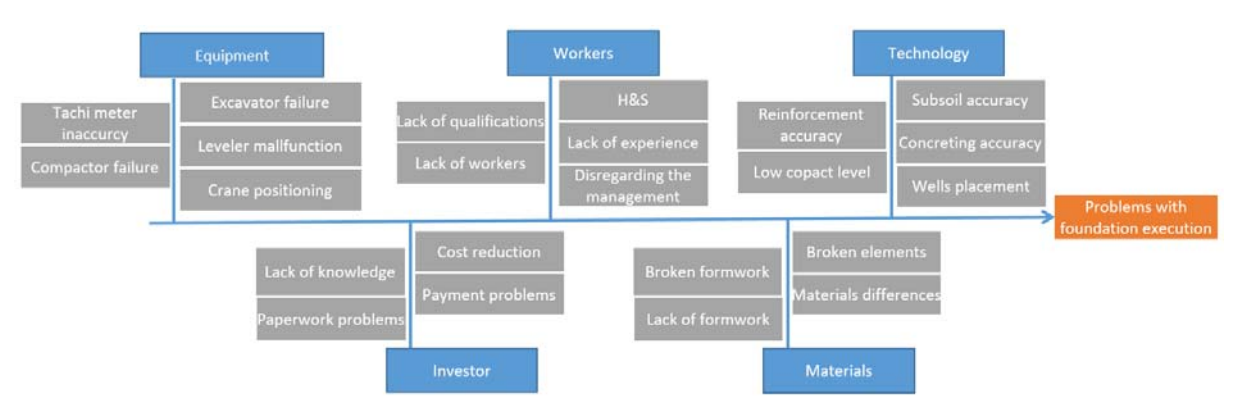 Equipment

Tachi meter inaccurcy

Compactor failure

Excavator failure

Leveler mallfunction

Crane positioning

Workers

Lack of qualifications

Lack of workers

H&S

Lack of experience

Disregarding the management

Technology

Reinforcement accuracy

Low copact level

Subsoil accuracy

Concreting accuracy

Wells placement

Problems with foundation execution

Lack of knowledge

Paperwork problems

Cost reduction

Payment problems

Investor

Broken formwork

Lack of formwork

Broken elements

Materials differences

Materials